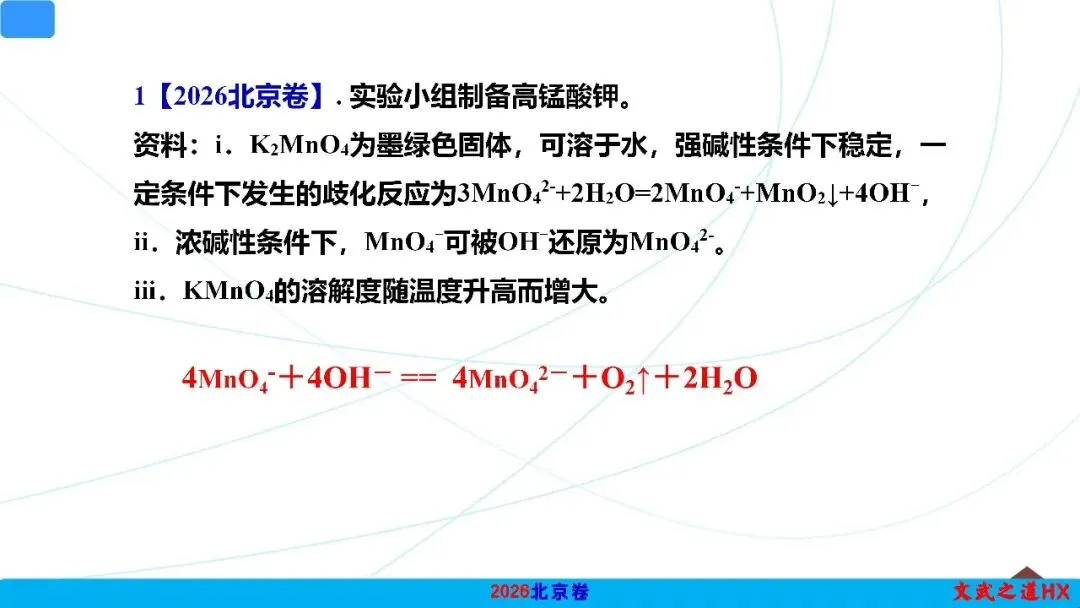 1【2026北京卷】. 实验小组制备高锰酸钾。

资料：i．$K_2MnO_4$为墨绿色固体，可溶于水，强碱性条件下稳定，一定条件下发生的歧化反应为$3MnO_4^{2-}+2H_2O=2MnO_4^{-}+MnO_2\downarrow+4OH^{-}$，

ii．浓碱性条件下，$MnO_4^{-}$可被$OH^{-}$还原为$MnO_4^{2-}$。

iii．$KMnO_4$的溶解度随温度升高而增大。

$4MnO_4^{-}+4OH^{-} == 4MnO_4^{2-}+O_2\uparrow+2H_2O$

2026北京卷

文武之道HX